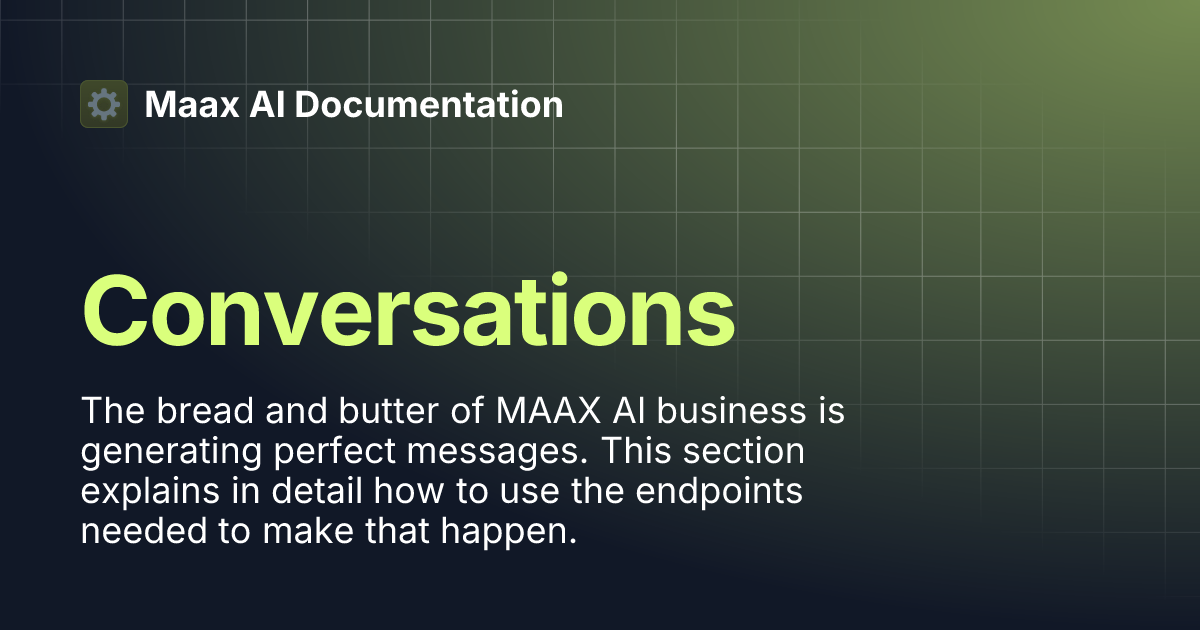 Maax AI Documentation

Conversations

The bread and butter of MAAX AI business is generating perfect messages. This section explains in detail how to use the endpoints needed to make that happen.